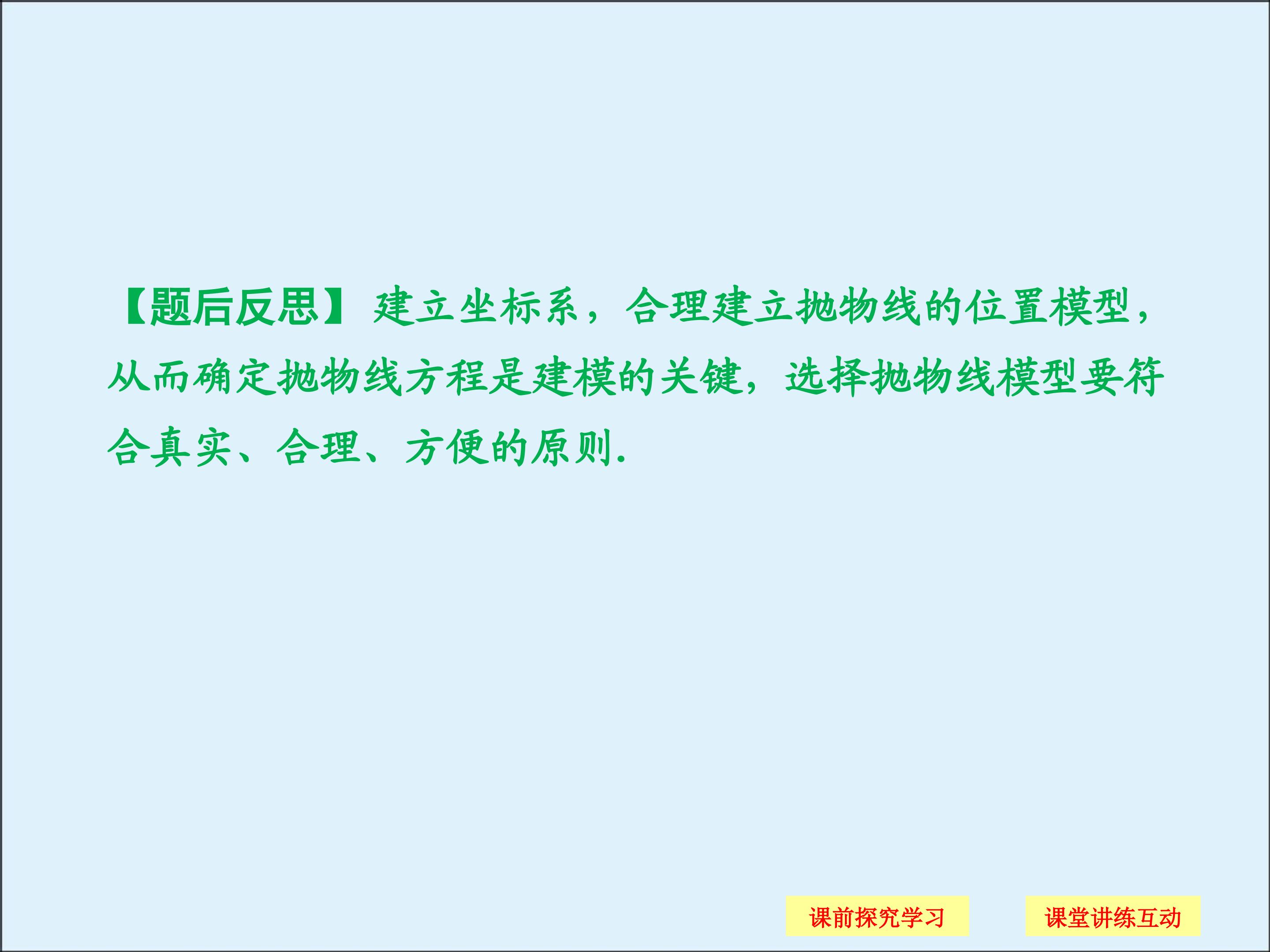 【题后反思】 建立坐标系，合理建立抛物线的位置模型，从而确定抛物线方程是建模的关键，选择抛物线模型要符合真实、合理、方便的原则.

课前探究学习

课堂讲练互动